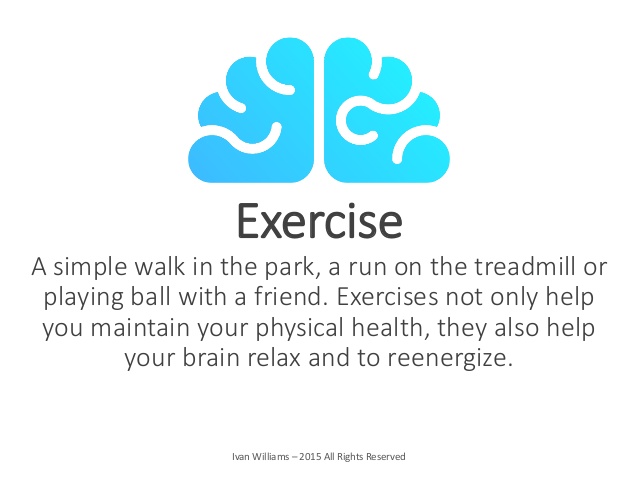 Exercise

A simple walk in the park, a run on the treadmill or playing ball with a friend. Exercises not only help you maintain your physical health, they also help your brain relax and to reenergize.

Ivan Williams – 2015 All Rights Reserved